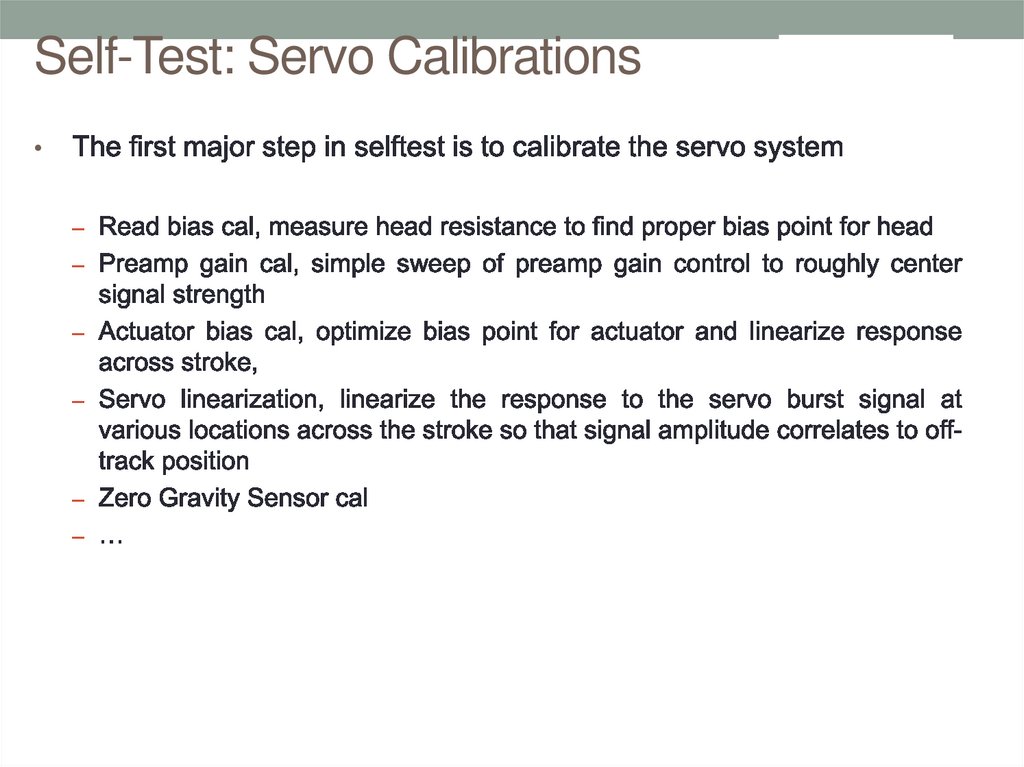 Self-Test: Servo Calibrations

• The first major step in selftest is to calibrate the servo system

– Read bias cal, measure head resistance to find proper bias point for head
– Preamp gain cal, simple sweep of preamp gain control to roughly center signal strength
– Actuator bias cal, optimize bias point for actuator and linearize response across stroke,
– Servo linearization, linearize the response to the servo burst signal at various locations across the stroke so that signal amplitude correlates to off-track position
– Zero Gravity Sensor cal
– …